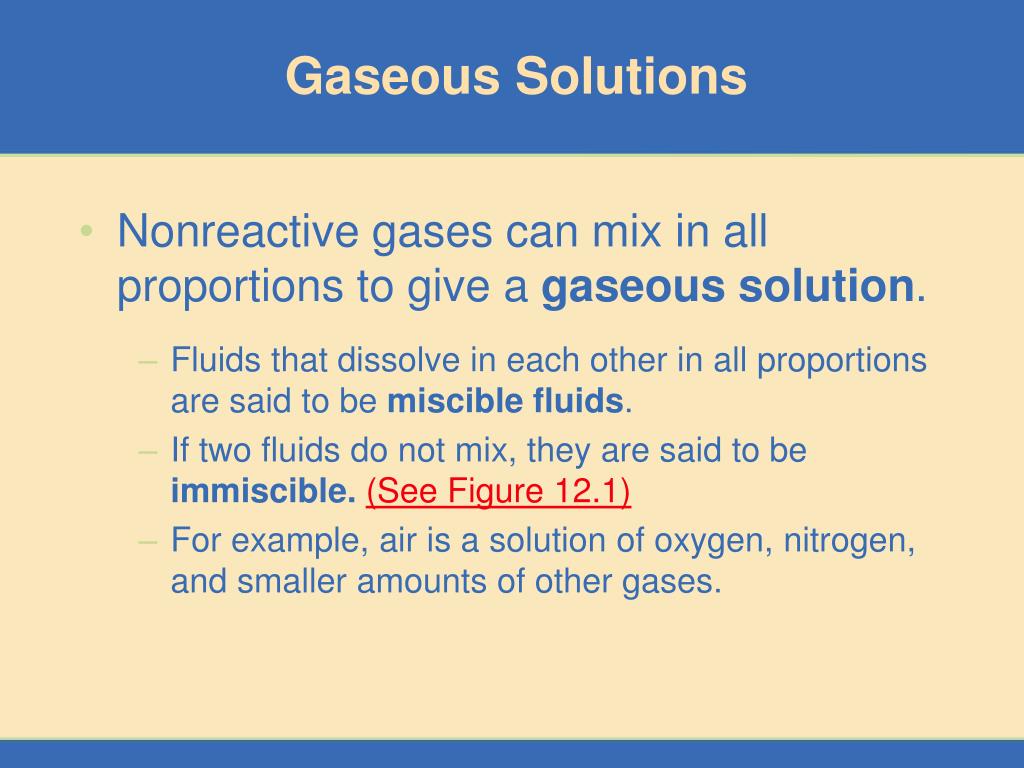 Gaseous Solutions

• Nonreactive gases can mix in all proportions to give a gaseous solution.

– Fluids that dissolve in each other in all proportions are said to be miscible fluids.
– If two fluids do not mix, they are said to be immiscible. (See Figure 12.1)
– For example, air is a solution of oxygen, nitrogen, and smaller amounts of other gases.